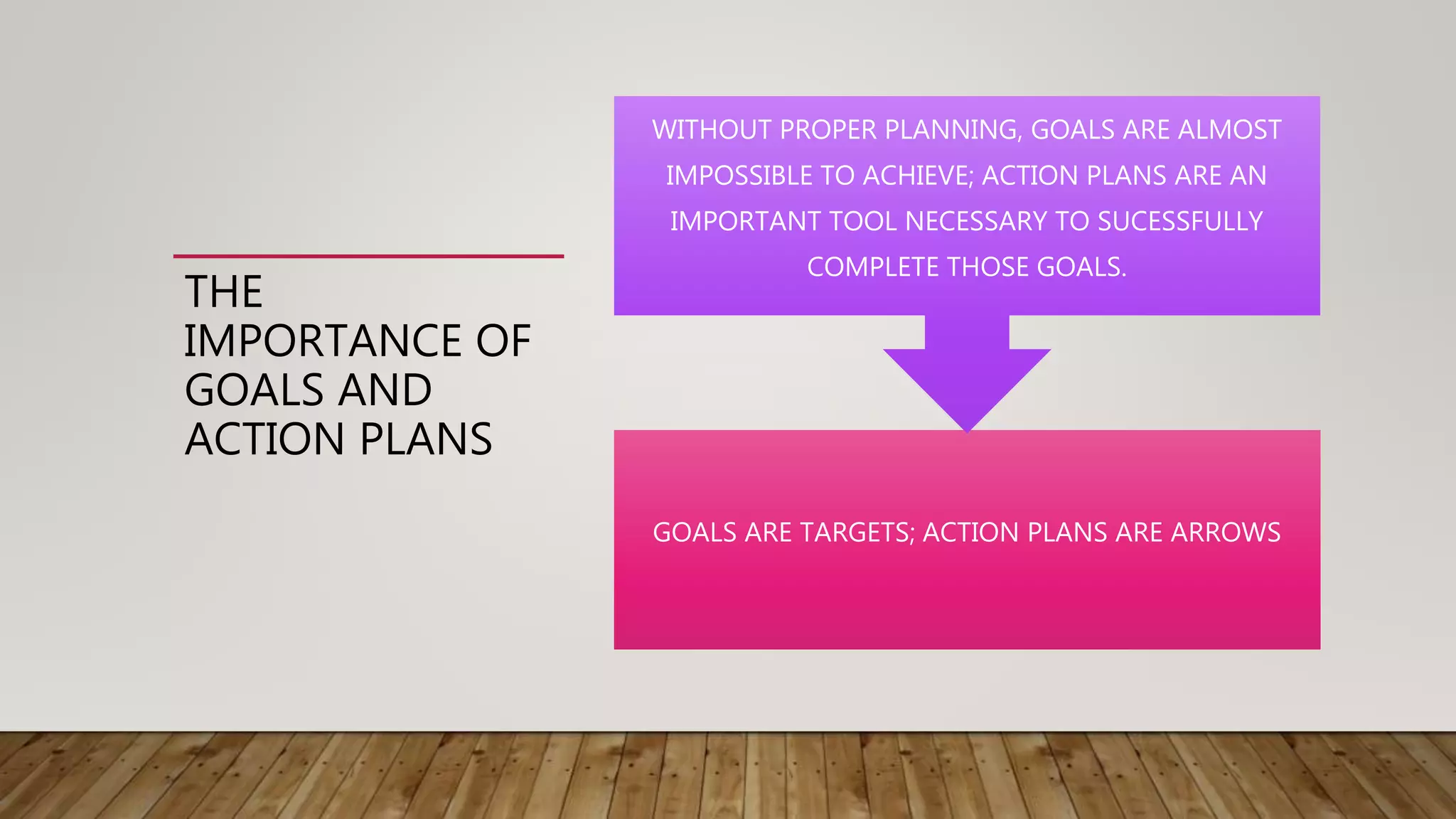 THE IMPORTANCE OF GOALS AND ACTION PLANS

WITHOUT PROPER PLANNING, GOALS ARE ALMOST IMPOSSIBLE TO ACHIEVE; ACTION PLANS ARE AN IMPORTANT TOOL NECESSARY TO SUCESSFULLY COMPLETE THOSE GOALS.

GOALS ARE TARGETS; ACTION PLANS ARE ARROWS